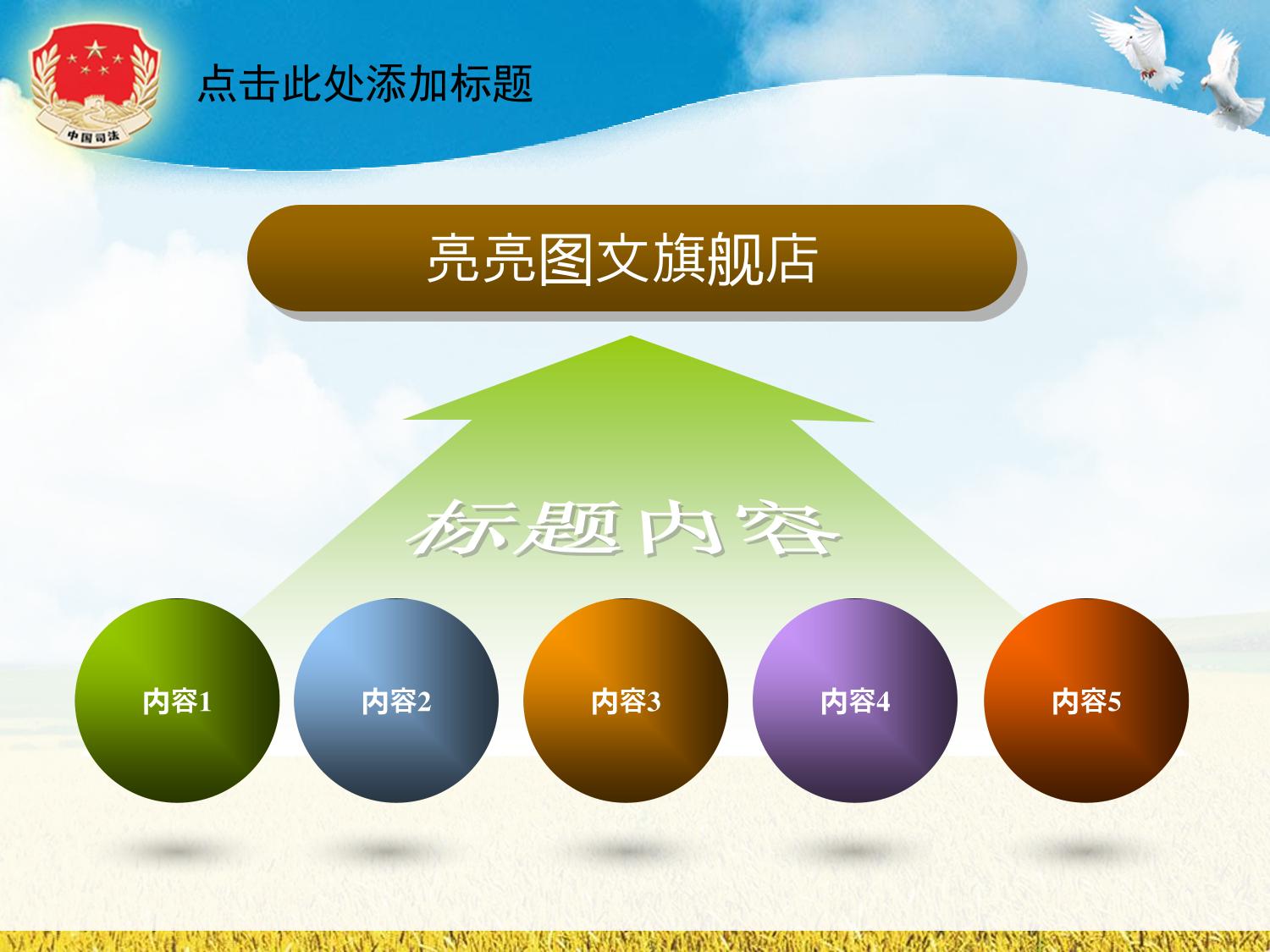 中国司法

点击此处添加标题

亮亮图文旗舰店

标题内容

内容1

内容2

内容3

内容4

内容5